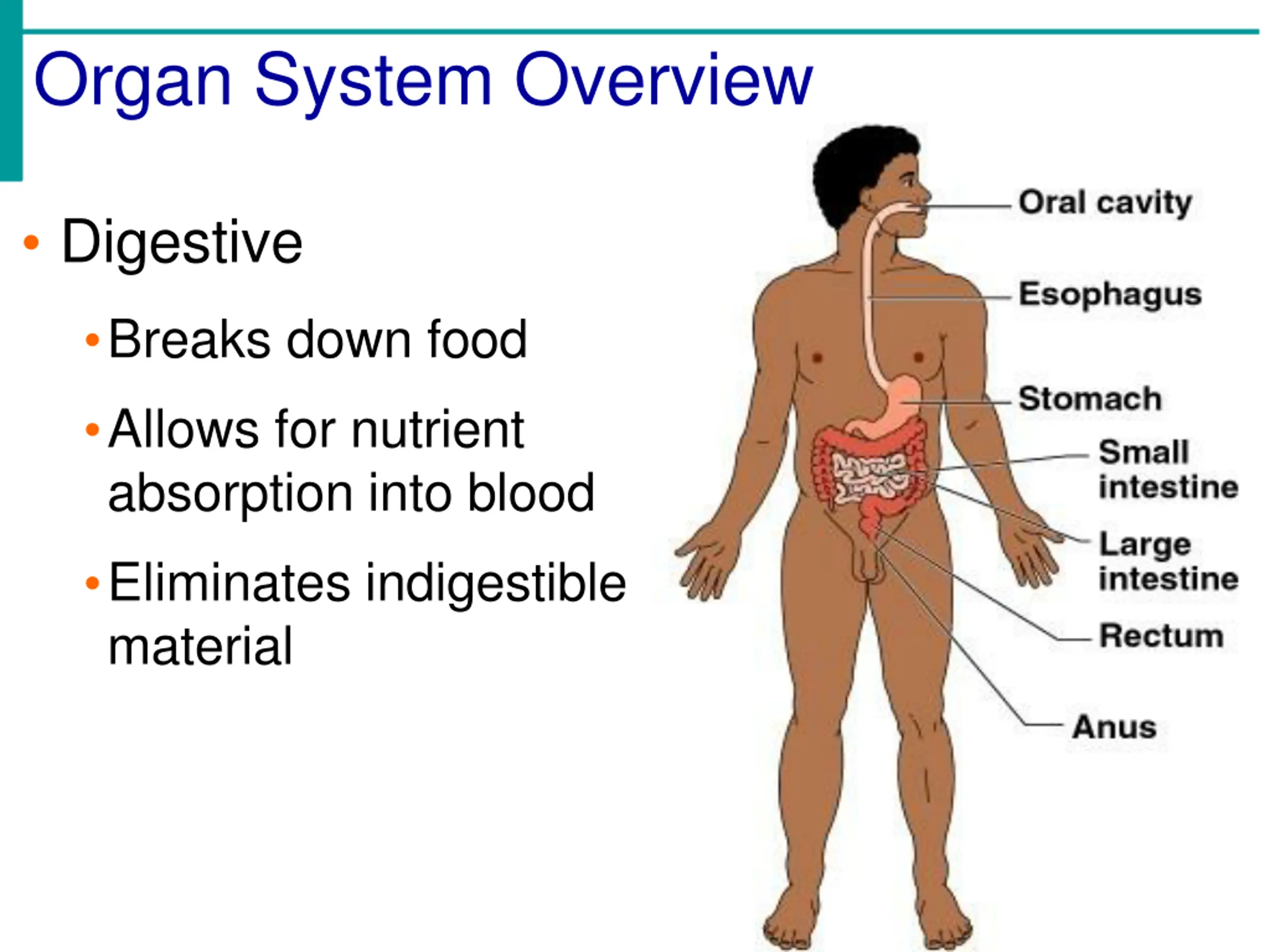 Organ System Overview

• Digestive
  • Breaks down food
  • Allows for nutrient absorption into blood
  • Eliminates indigestible material

Oral cavity
Esophagus
Stomach
Small intestine
Large intestine
Rectum
Anus